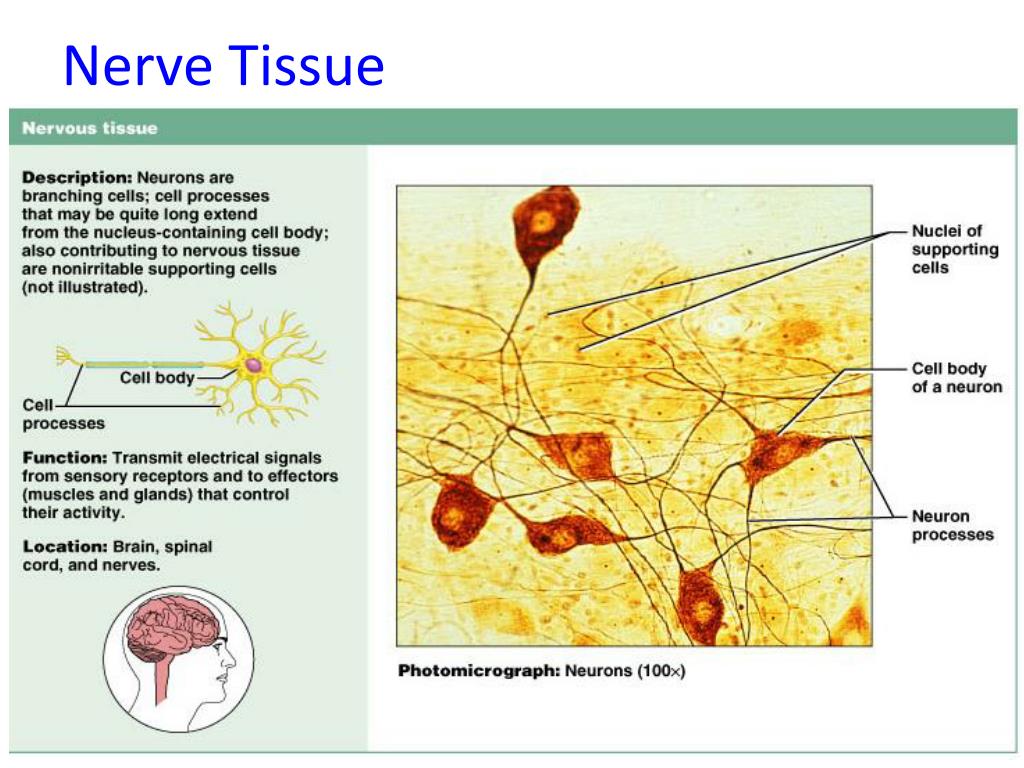 Nerve Tissue

Nervous tissue

Description: Neurons are branching cells; cell processes that may be quite long extend from the nucleus-containing cell body; also contributing to nervous tissue are nonirritable supporting cells (not illustrated).

Cell body

Cell processes

Function: Transmit electrical signals from sensory receptors and to effectors (muscles and glands) that control their activity.

Location: Brain, spinal cord, and nerves.

Nuclei of supporting cells

Cell body of a neuron

Neuron processes

Photomicrograph: Neurons (100×)